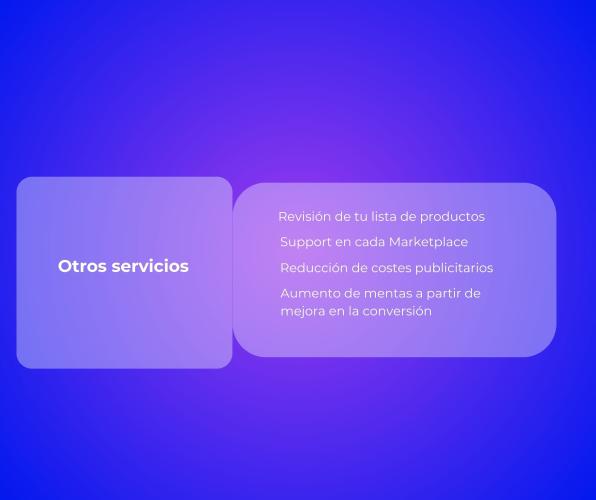 Otros servicios

Revisión de tu lista de productos

Support en cada Marketplace

Reducción de costes publicitarios

Aumento de mentas a partir de mejora en la conversión